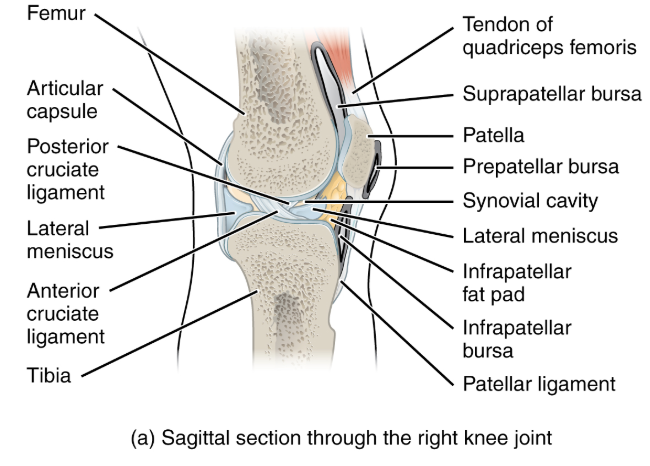 Femur

Articular capsule

Posterior cruciate ligament

Lateral meniscus

Anterior cruciate ligament

Tibia

Tendon of quadriceps femoris

Suprapatellar bursa

Patella

Prepatellar bursa

Synovial cavity

Lateral meniscus

Infrapatellar fat pad

Infrapatellar bursa

Patellar ligament

(a) Sagittal section through the right knee joint